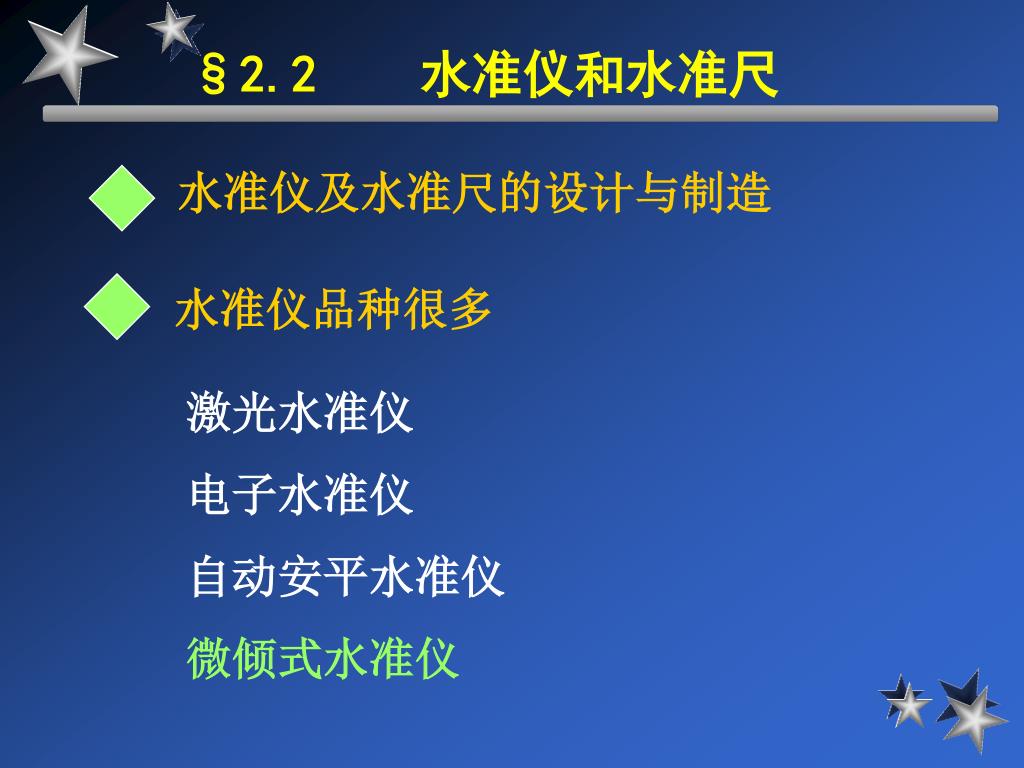 §2.2　　水准仪和水准尺

水准仪及水准尺的设计与制造

水准仪品种很多

激光水准仪

电子水准仪

自动安平水准仪

微倾式水准仪